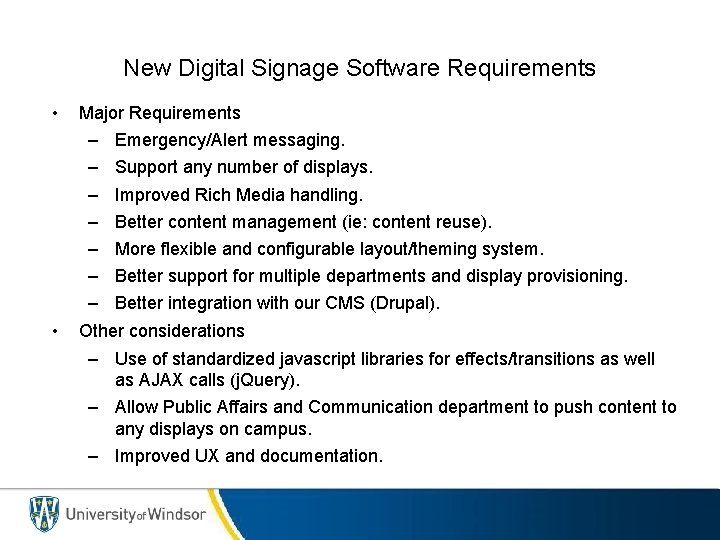 New Digital Signage Software Requirements

• Major Requirements
– Emergency/Alert messaging.
– Support any number of displays.
– Improved Rich Media handling.
– Better content management (ie: content reuse).
– More flexible and configurable layout/theming system.
– Better support for multiple departments and display provisioning.
– Better integration with our CMS (Drupal).
• Other considerations
– Use of standardized javascript libraries for effects/transitions as well as AJAX calls (jQuery).
– Allow Public Affairs and Communication department to push content to any displays on campus.
– Improved UX and documentation.

University of Windsor